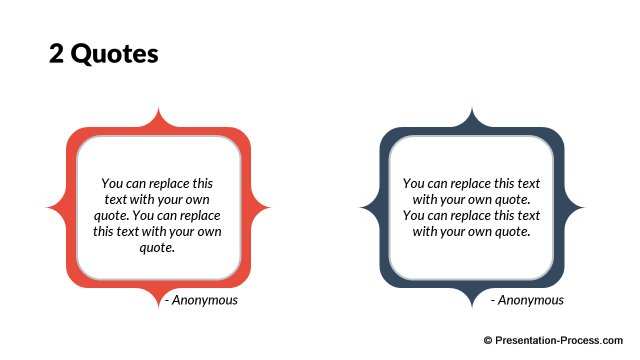 2 Quotes

You can replace this text with your own quote. You can replace this text with your own quote.

- Anonymous

You can replace this text with your own quote. You can replace this text with your own quote.

- Anonymous

© Presentation-Process.com